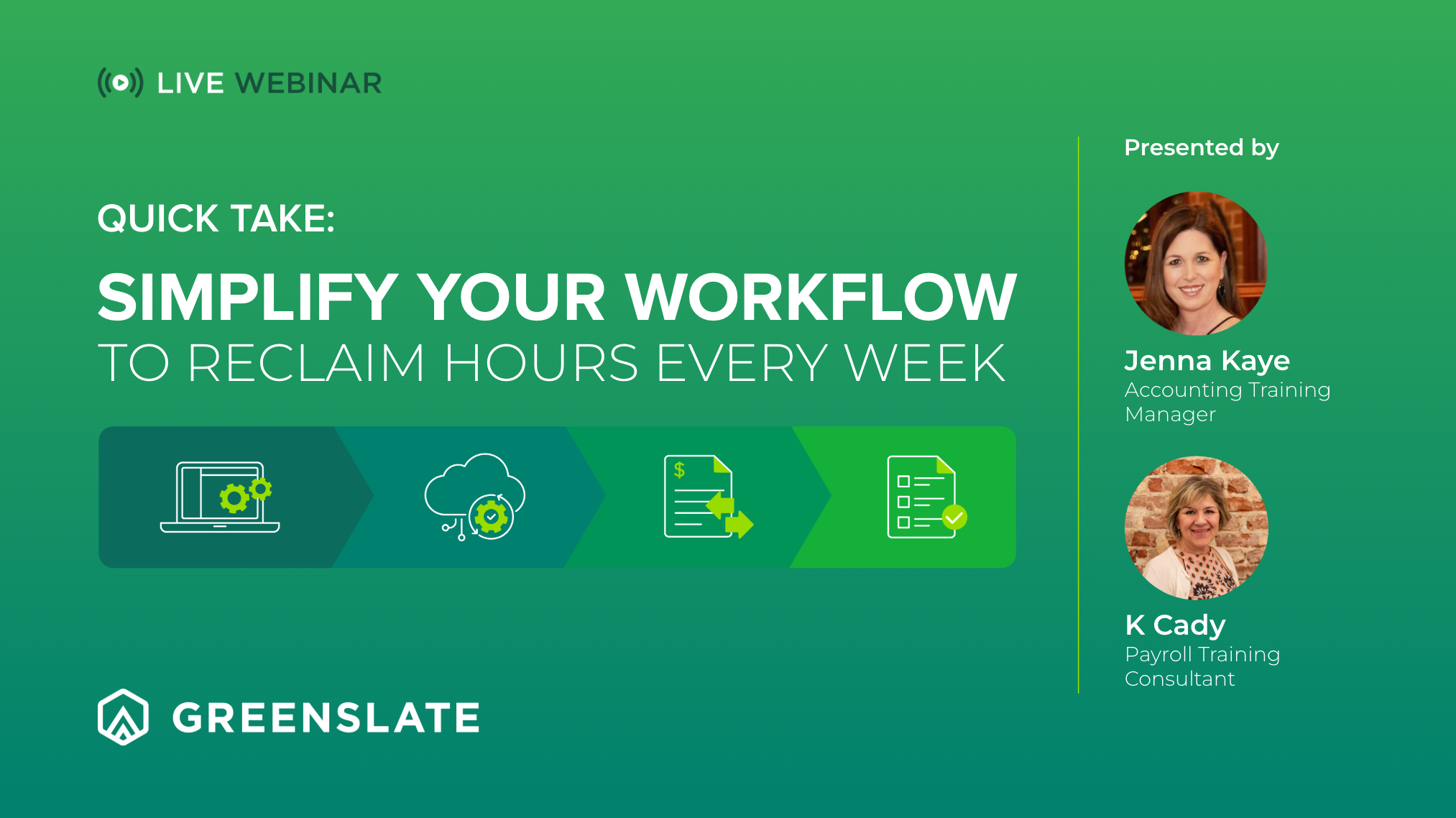 LIVE WEBINAR

QUICK TAKE:

SIMPLIFY YOUR WORKFLOW
TO RECLAIM HOURS EVERY WEEK

$

GREENSLATE

Presented by

Jenna Kaye
Accounting Training Manager

K Cady
Payroll Training Consultant